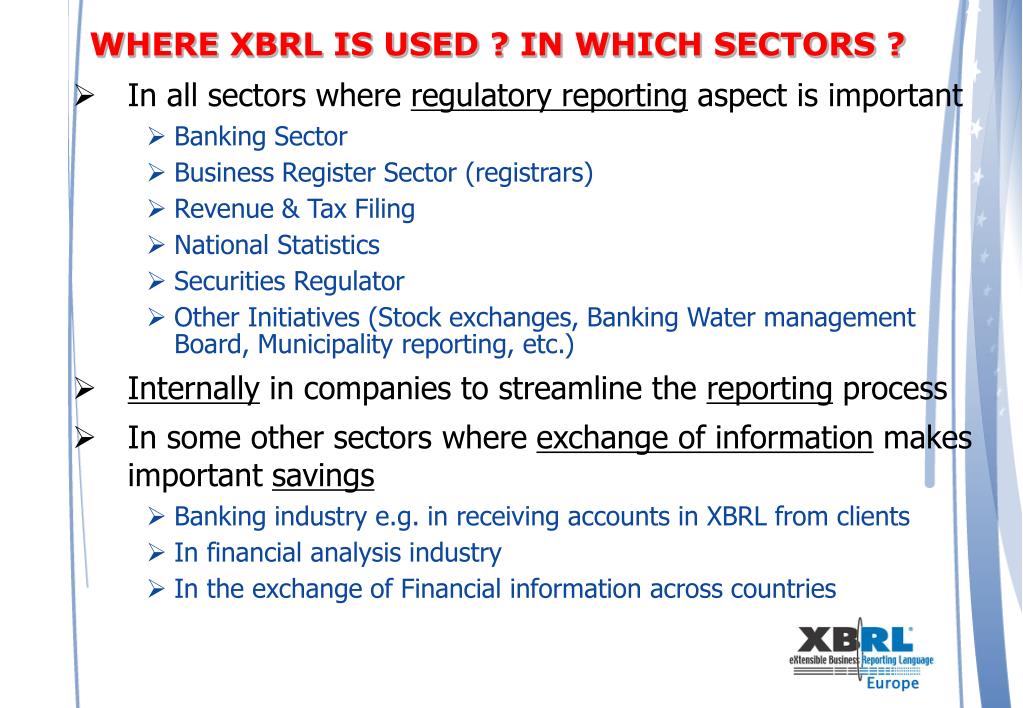 WHERE XBRL IS USED ? IN WHICH SECTORS ?

➢ In all sectors where regulatory reporting aspect is important

➢ Banking Sector
➢ Business Register Sector (registrars)
➢ Revenue & Tax Filing
➢ National Statistics
➢ Securities Regulator
➢ Other Initiatives (Stock exchanges, Banking Water management Board, Municipality reporting, etc.)

➢ Internally in companies to streamline the reporting process

➢ In some other sectors where exchange of information makes important savings

➢ Banking industry e.g. in receiving accounts in XBRL from clients
➢ In financial analysis industry
➢ In the exchange of Financial information across countries

XBRL
eXtensible Business Reporting Language
Europe